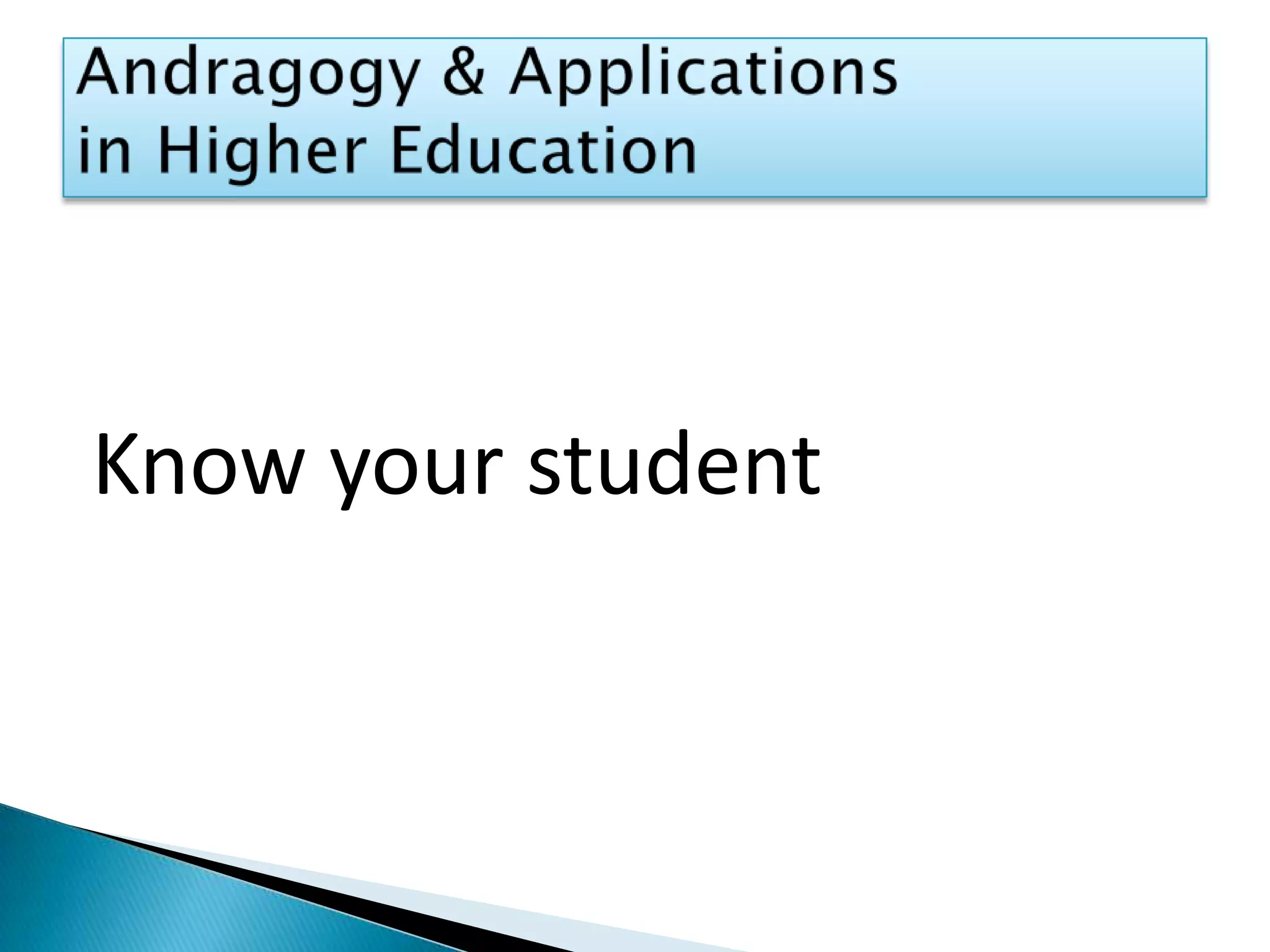 Andragogy & Applications in Higher Education

Know your student